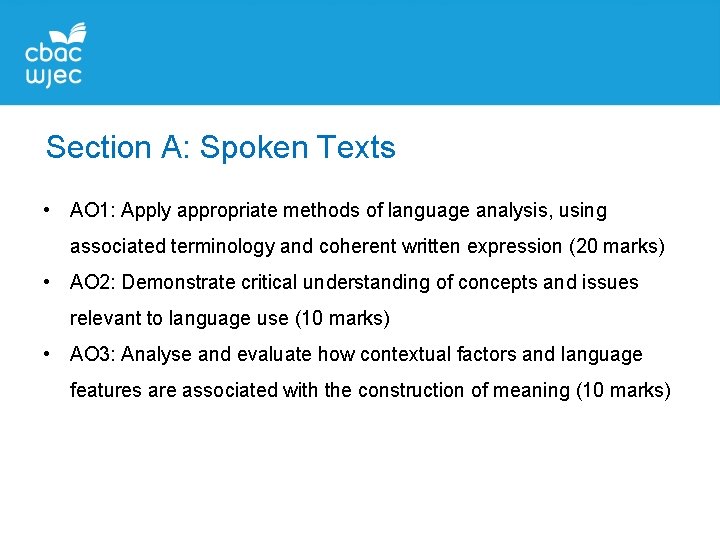 cbac
wjec

Section A: Spoken Texts

• AO1: Apply appropriate methods of language analysis, using associated terminology and coherent written expression (20 marks)
• AO2: Demonstrate critical understanding of concepts and issues relevant to language use (10 marks)
• AO3: Analyse and evaluate how contextual factors and language features are associated with the construction of meaning (10 marks)